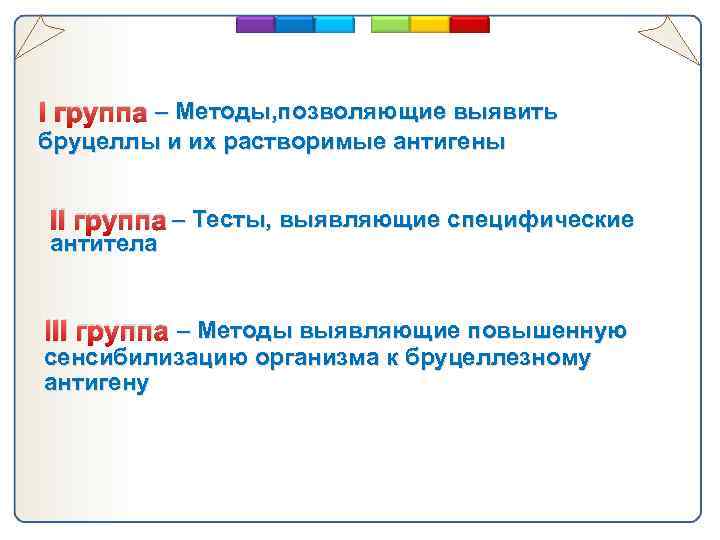 I группа – Методы,позволяющие выявить бруцеллы и их растворимые антигены

II группа – Тесты, выявляющие специфические антитела

III группа – Методы выявляющие повышенную сенсибилизацию организма к бруцеллезному антигену